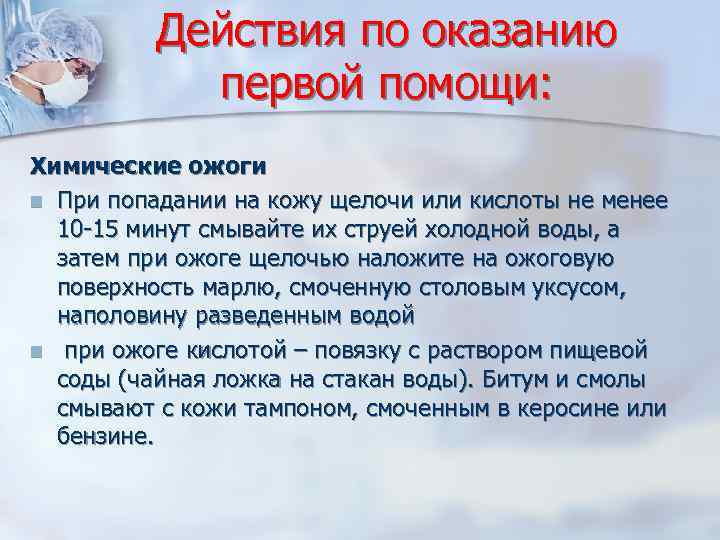 Действия по оказанию первой помощи:

Химические ожоги

При попадании на кожу щелочи или кислоты не менее 10-15 минут смывайте их струей холодной воды, а затем при ожоге щелочью наложите на ожоговую поверхность марлю, смоченную столовым уксусом, наполовину разведенным водой

при ожоге кислотой – повязку с раствором пищевой соды (чайная ложка на стакан воды). Битум и смолы смывают с кожи тампоном, смоченным в керосине или бензине.